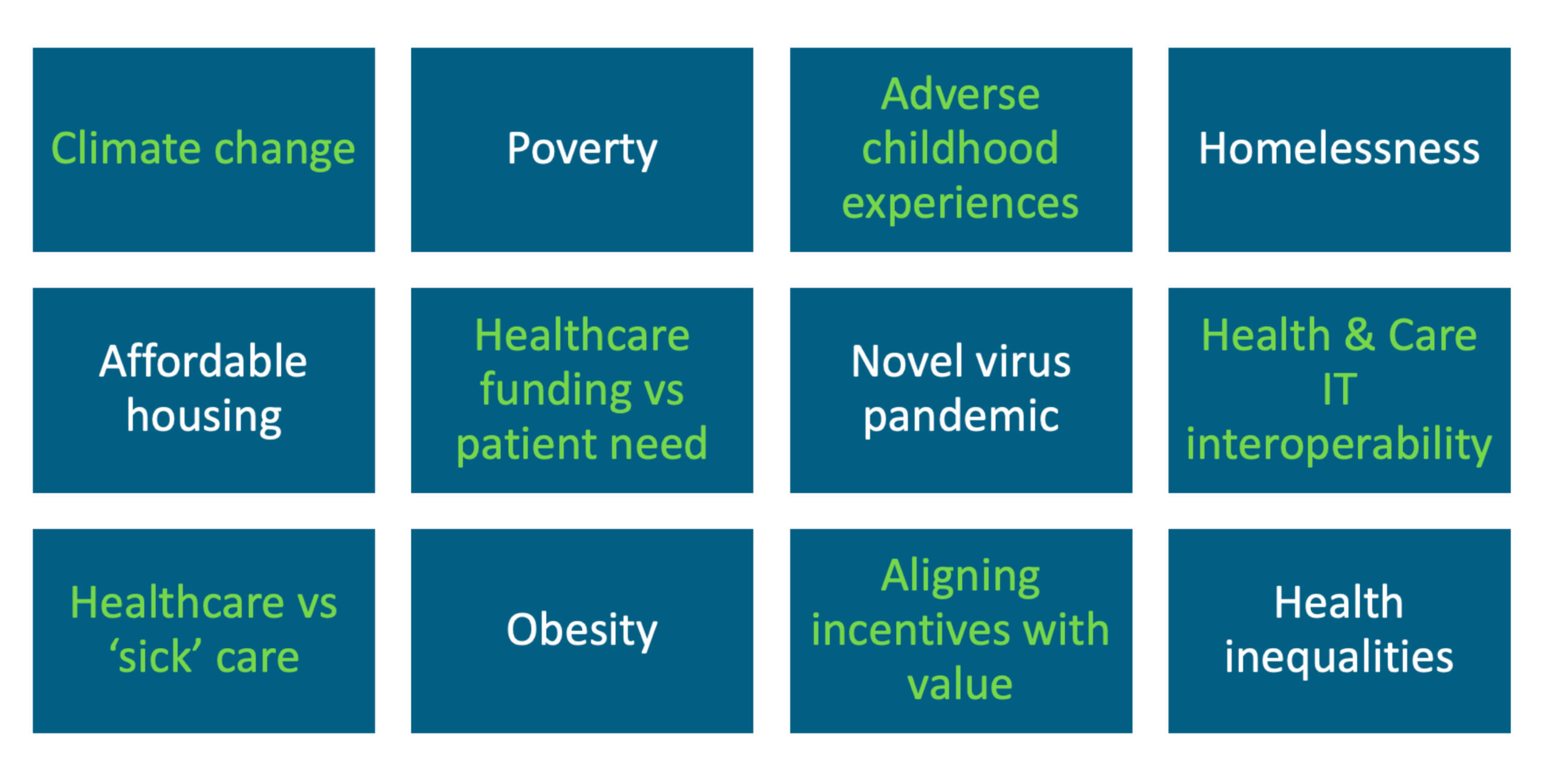 Climate change

Poverty

Adverse childhood experiences

Homelessness

Affordable housing

Healthcare funding vs patient need

Novel virus pandemic

Health & Care IT interoperability

Healthcare vs ‘sick’ care

Obesity

Aligning incentives with value

Health inequalities